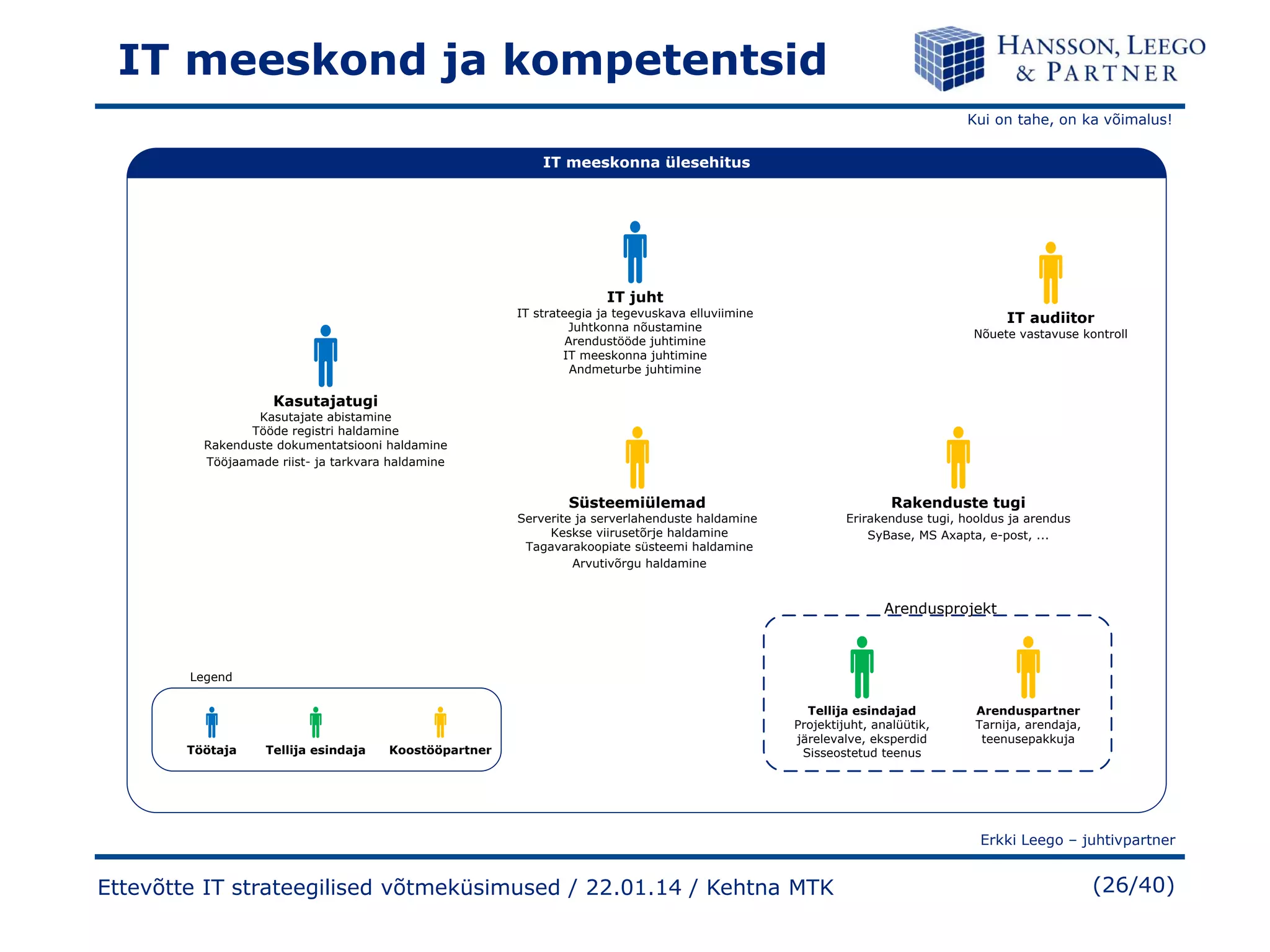 IT meeskond ja kompetentsid

HANSSON, LEEGO & PARTNER

Kui on tahe, on ka võimalus!

IT meeskonna ülesehitus

IT juht
IT strateegia ja tegevuskava elluviimine
Juhtkonna nõustamine
Arendustööde juhtimine
IT meeskonna juhtimine
Andmeturbe juhtimine

IT audiitor
Nõuete vastavuse kontroll

Kasutajatugi
Kasutajate abistamine
Tööde registri haldamine
Rakenduste dokumentatsiooni haldamine
Tööjaamade riist- ja tarkvara haldamine

Süsteemiülemad
Serverite ja serverlahenduste haldamine
Keskse viirusetõrje haldamine
Tagavarakoopiate süsteemi haldamine
Arvutivõrgu haldamine

Rakenduste tugi
Erirakenduse tugi, hooldus ja arendus
SyBase, MS Axapta, e-post, ...

Arendusprojekt

Tellija esindajad
Projektijuht, analüütik, järelevalve, eksperdid
Sisseostetud teenus

Arenduspartner
Tarnija, arendaja, teenusepakkuja

Legend
Töötaja
Tellija esindaja
Koostööpartner

Erkki Leego – juhtivpartner

Ettevõtte IT strateegilised võtmeküsimused / 22.01.14 / Kehtna MTK

(26/40)